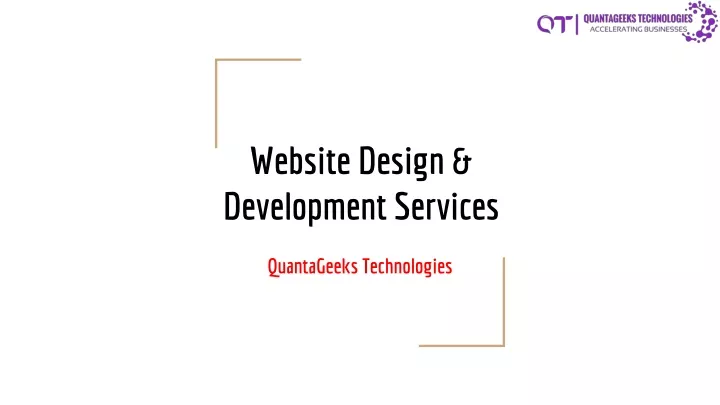 QT | QUANTAGEEKS TECHNOLOGIES
ACCELERATING BUSINESSES

Website Design & Development Services

QuantaGeeks Technologies